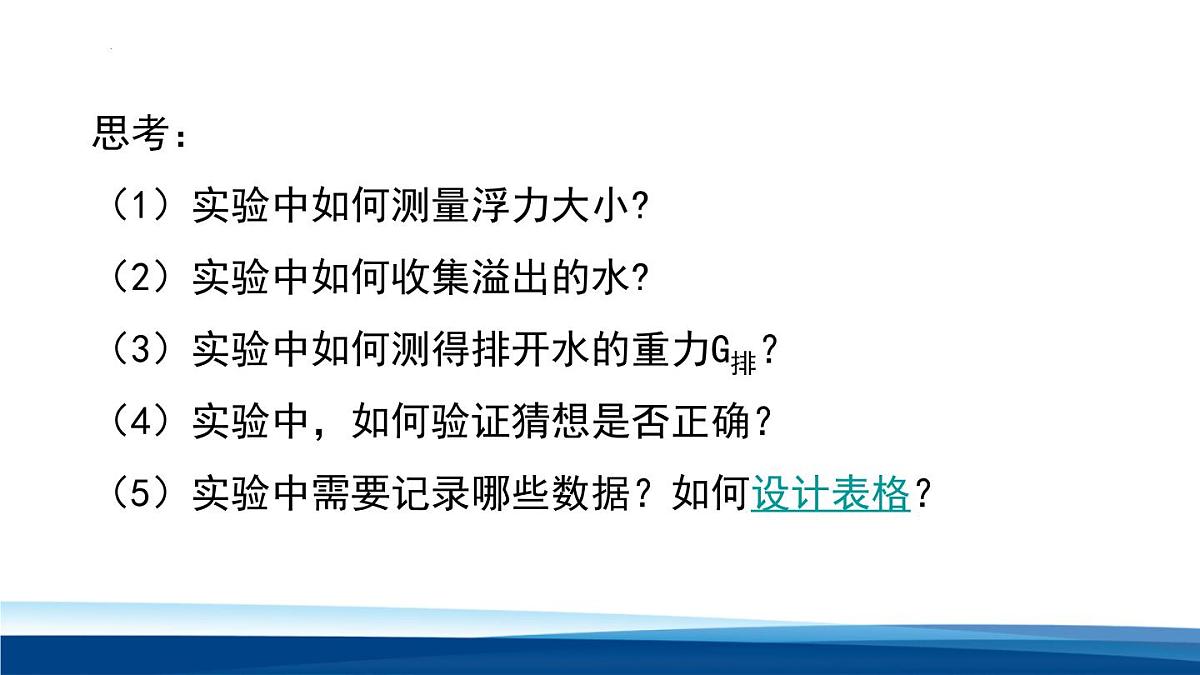 思考：

（1）实验中如何测量浮力大小?

（2）实验中如何收集溢出的水?

（3）实验中如何测得排开水的重力$G_{排}$？

（4）实验中，如何验证猜想是否正确？

（5）实验中需要记录哪些数据？如何设计表格？